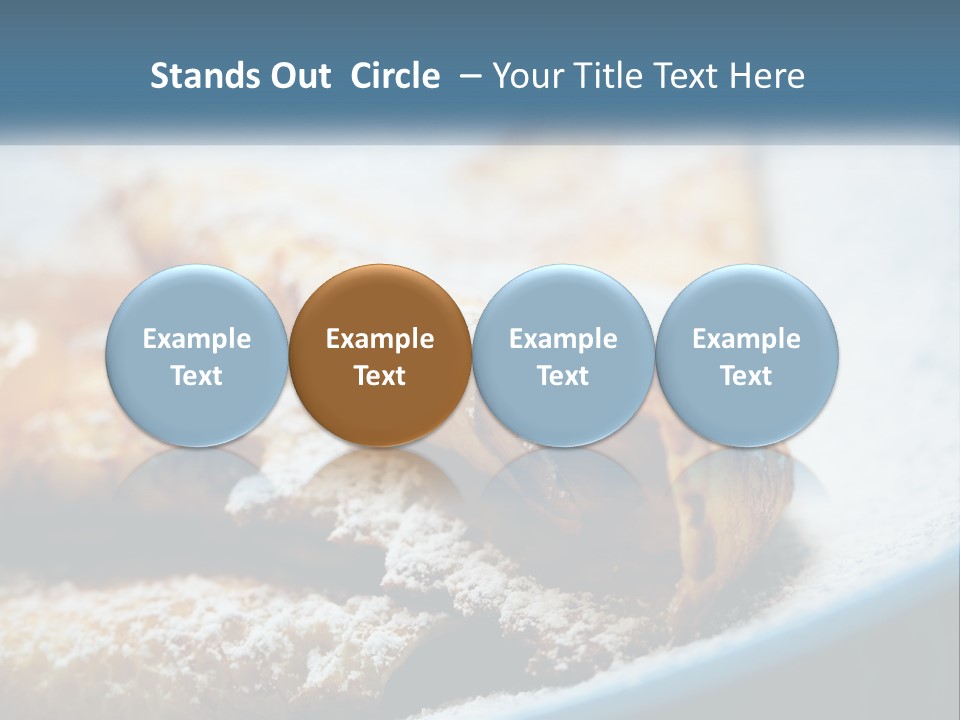 Stands Out Circle – Your Title Text Here

Example Text

Example Text

Example Text

Example Text